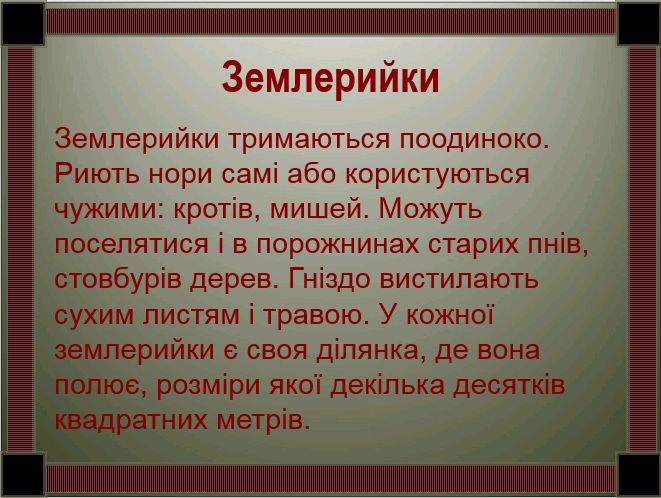 Землерийки

Землерийки тримаються поодиноко. Риють нори самі або користуються чужими: кротів, мишей. Можуть поселятися і в порожнинах старих пнів, стовбурів дерев. Гніздо вистилають сухим листям і травою. У кожної землерийки є своя ділянка, де вона полює, розміри якої декілька десятків квадратних метрів.